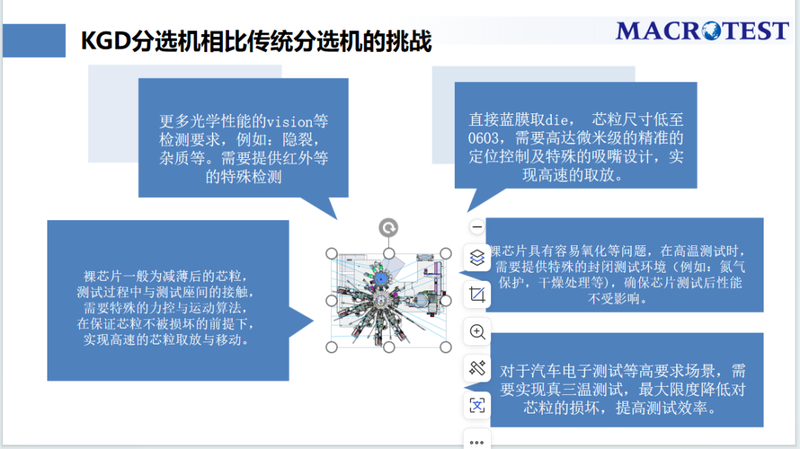 KGD分选机相比传统分选机的挑战

MACROTEST

更多光学性能的vision等检测要求，例如：隐裂，杂质等。需要提供红外等的特殊检测

直接蓝膜取die， 芯粒尺寸低至0603，需要高达微米级的精准的定位控制及特殊的吸嘴设计，实现高速的取放。

裸芯片一般为减薄后的芯粒，测试过程中与测试座间的接触，需要特殊的力控与运动算法，在保证芯粒不被损坏的前提下，实现高速的芯粒取放与移动。

裸芯片具有容易氧化等问题，在高温测试时，需要提供特殊的封闭测试环境（例如：氮气保护，干燥处理等），确保芯片测试后性能不受影响。

对于汽车电子测试等高要求场景，需要实现真三温测试，最大限度降低对芯粒的损坏，提高测试效率。